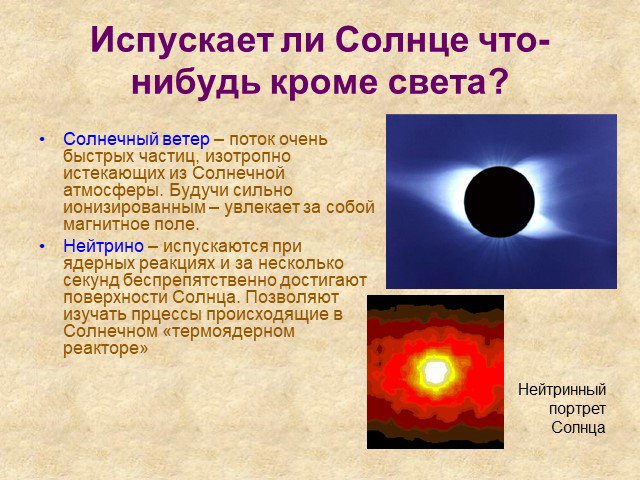 Испускает ли Солнце что-нибудь кроме света?

• Солнечный ветер – поток очень быстрых частиц, изотропно истекающих из Солнечной атмосферы. Будучи сильно ионизированным – увлекает за собой магнитное поле.
• Нейтрино – испускаются при ядерных реакциях и за несколько секунд беспрепятственно достигают поверхности Солнца. Позволяют изучать прцессы происходящие в Солнечном «термоядерном реакторе»

Нейтринный портрет Солнца